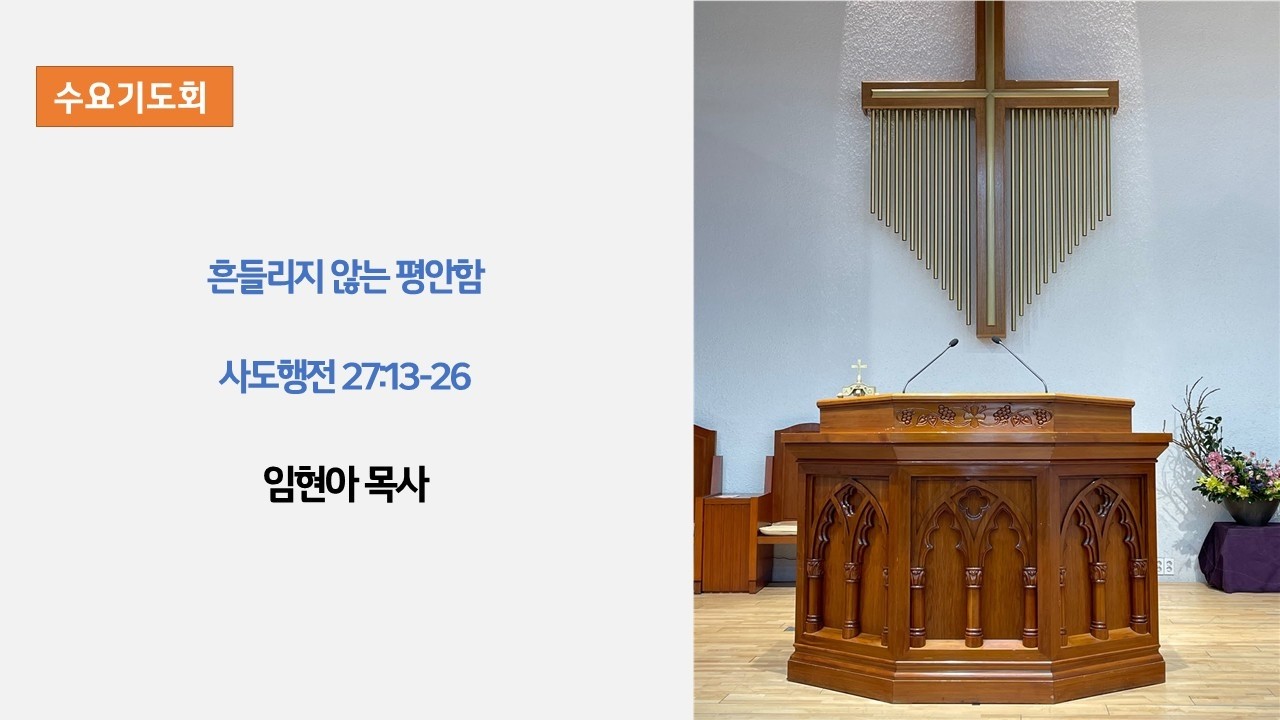 수요기도회

흔들리지 않는 평안함

사도행전 27:13-26

임현아 목사